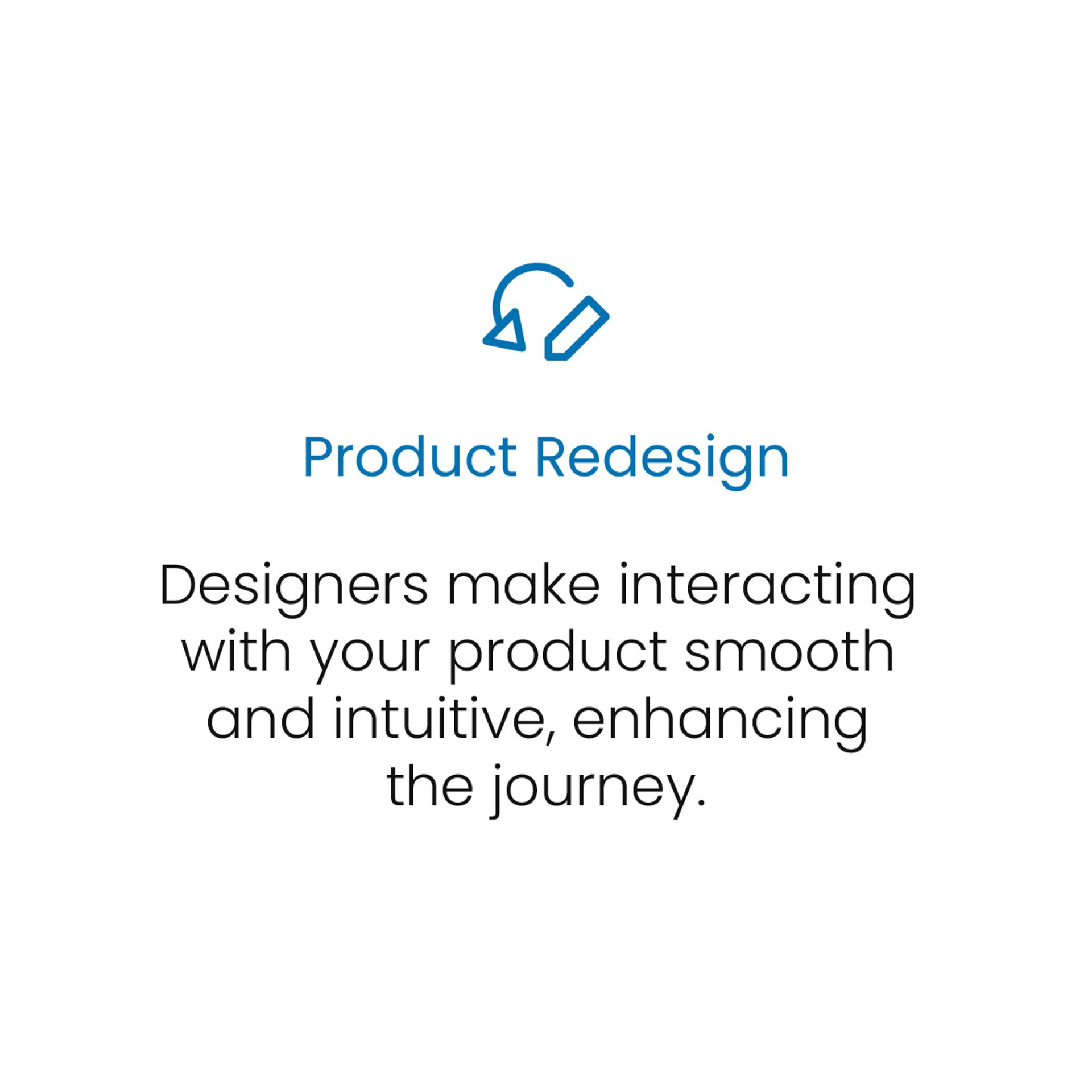 Product Redesign

Designers make interacting with your product smooth and intuitive, enhancing the journey.